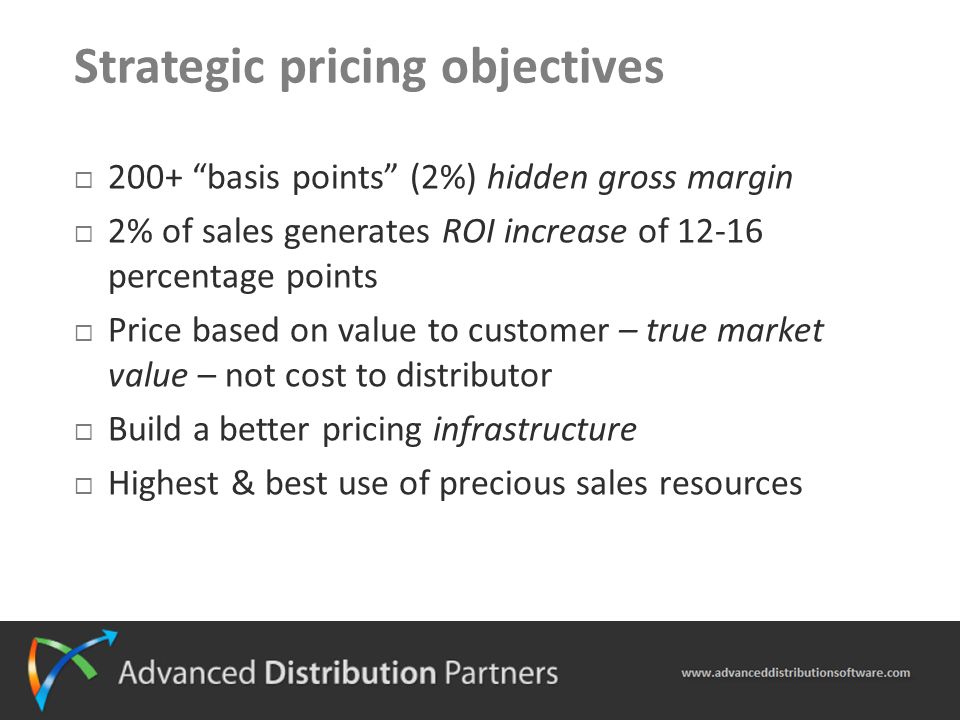 Strategic pricing objectives

□ 200+ “basis points” (2%) hidden gross margin

□ 2% of sales generates ROI increase of 12-16 percentage points

□ Price based on value to customer – true market value – not cost to distributor

□ Build a better pricing infrastructure

□ Highest & best use of precious sales resources

Advanced Distribution Partners

www.advanceddistributionsoftware.com